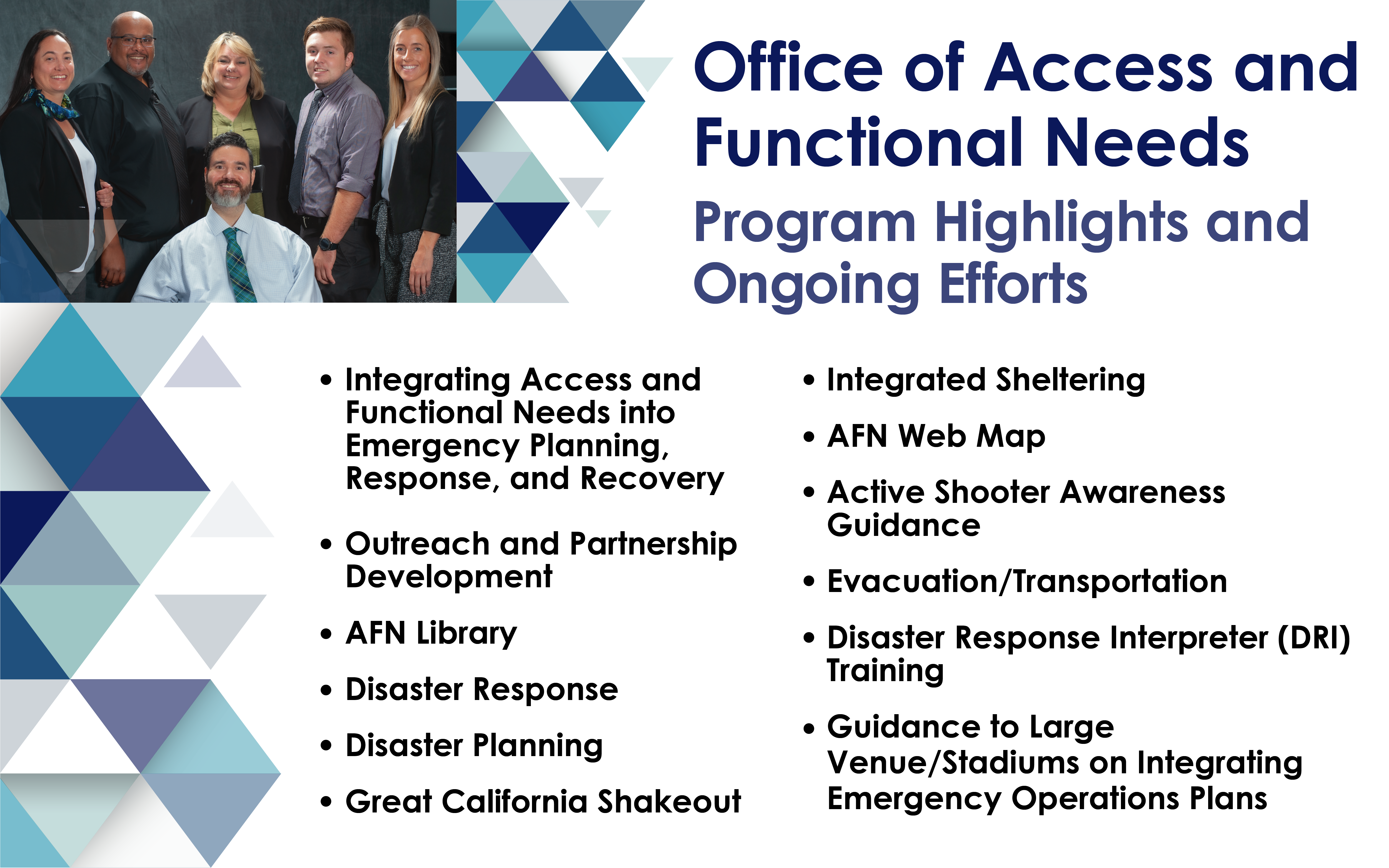 Office of Access and Functional Needs

Program Highlights and Ongoing Efforts

• Integrating Access and Functional Needs into Emergency Planning, Response, and Recovery

• Outreach and Partnership Development

• AFN Library

• Disaster Response

• Disaster Planning

• Great California Shakeout

• Integrated Sheltering

• AFN Web Map

• Active Shooter Awareness Guidance

• Evacuation/Transportation

• Disaster Response Interpreter (DRI) Training

• Guidance to Large Venue/Stadiums on Integrating Emergency Operations Plans